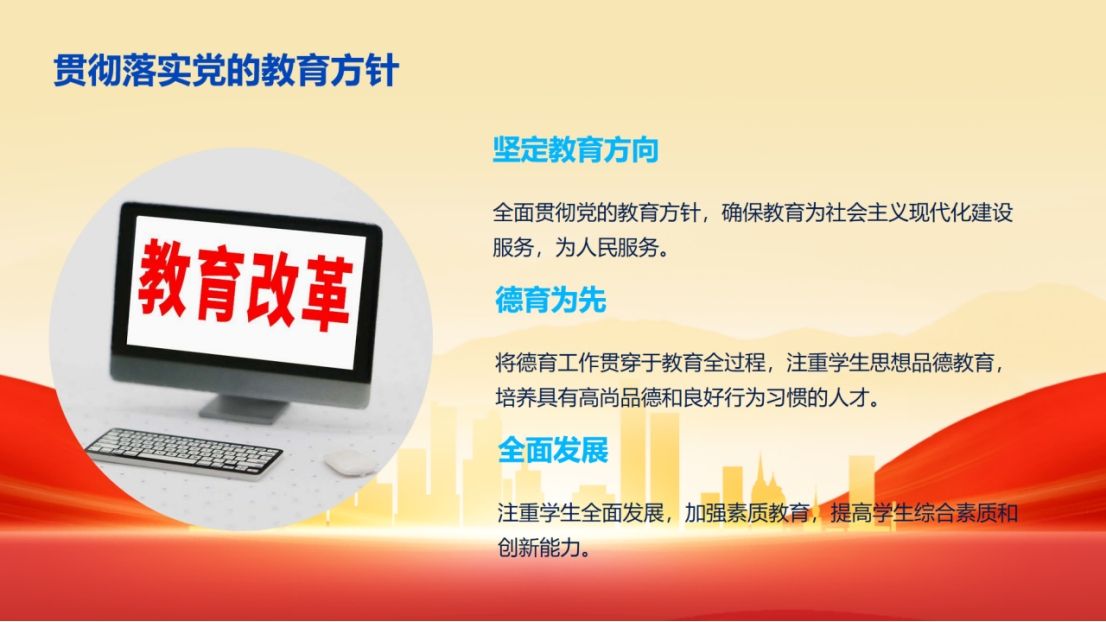 贯彻落实党的教育方针

教育改革

坚定教育方向

全面贯彻党的教育方针，确保教育为社会主义现代化建设服务，为人民服务。

德育为先

将德育工作贯穿于教育全过程，注重学生思想品德教育，培养具有高尚品德和良好行为习惯的人才。

全面发展

注重学生全面发展，加强素质教育，提高学生综合素质和创新能力。